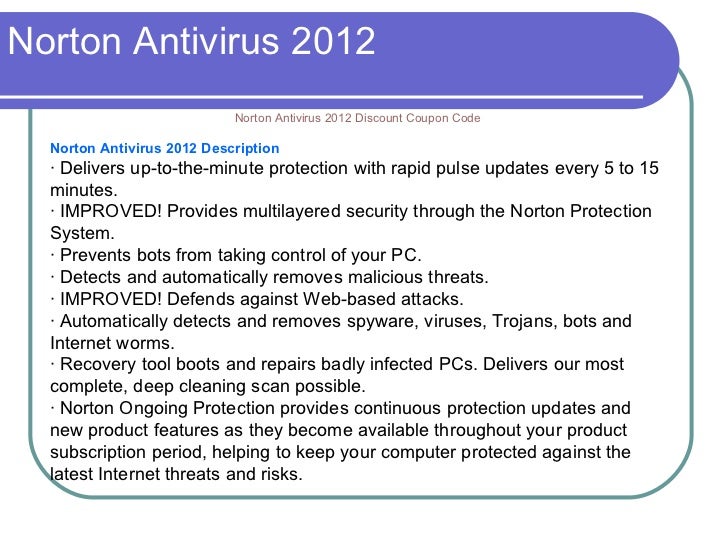 Norton Antivirus 2012

Norton Antivirus 2012 Discount Coupon Code

Norton Antivirus 2012 Description
· Delivers up-to-the-minute protection with rapid pulse updates every 5 to 15 minutes.
· IMPROVED! Provides multilayered security through the Norton Protection System.
· Prevents bots from taking control of your PC.
· Detects and automatically removes malicious threats.
· IMPROVED! Defends against Web-based attacks.
· Automatically detects and removes spyware, viruses, Trojans, bots and Internet worms.
· Recovery tool boots and repairs badly infected PCs. Delivers our most complete, deep cleaning scan possible.
· Norton Ongoing Protection provides continuous protection updates and new product features as they become available throughout your product subscription period, helping to keep your computer protected against the latest Internet threats and risks.